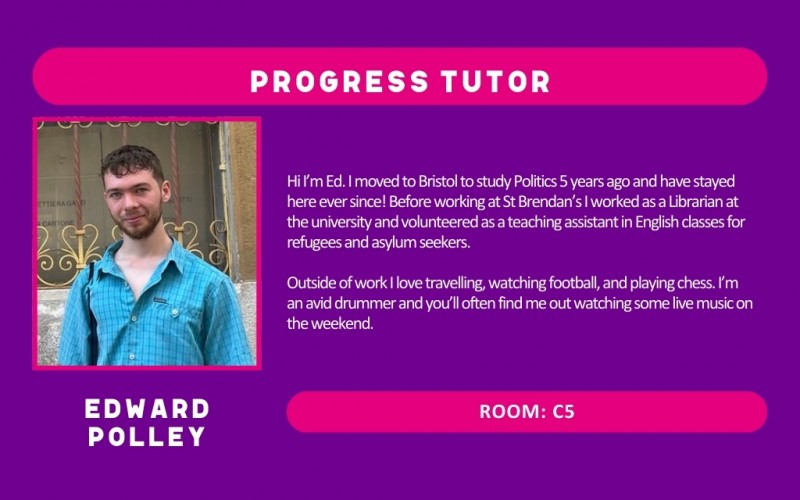 PROGRESS TUTOR

Hi I'm Ed. I moved to Bristol to study Politics 5 years ago and have stayed here ever since! Before working at St Brendan's I worked as a Librarian at the university and volunteered as a teaching assistant in English classes for refugees and asylum seekers.

Outside of work I love travelling, watching football, and playing chess. I'm an avid drummer and you'll often find me out watching some live music on the weekend.

EDWARD POLLEY

ROOM: C5